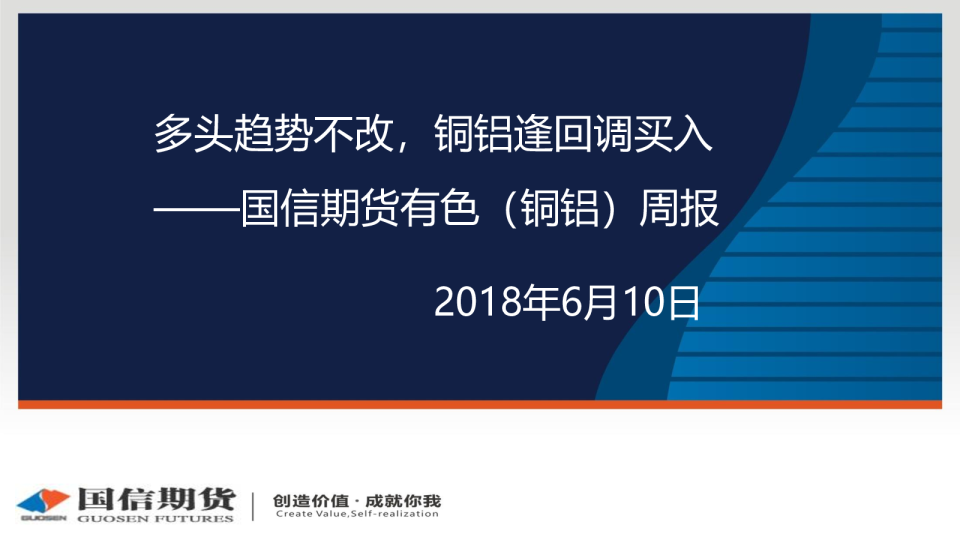 多头趋势不改，铜铝逢回调买入

——国信期货有色（铜铝）周报

2018年6月10日

GUOSEN 国信期货 GUOSEN FUTURES

创造价值 · 成就你我
Create Value,Self-realization